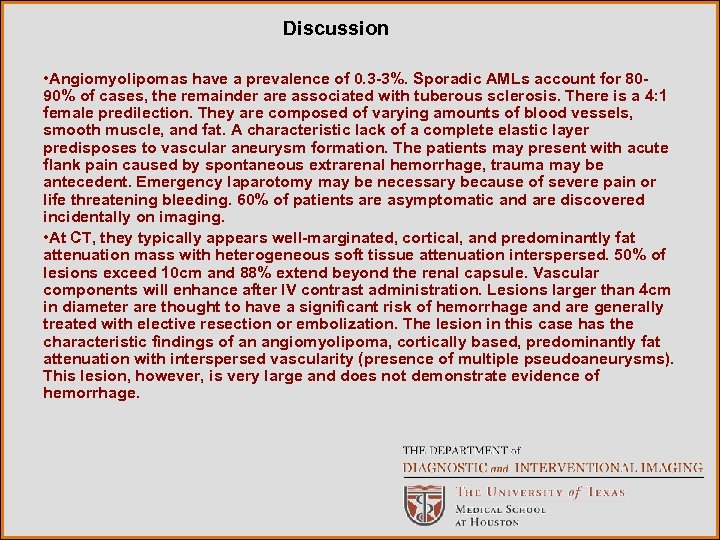 Discussion

•Angiomyolipomas have a prevalence of 0.3-3%. Sporadic AMLs account for 80-90% of cases, the remainder are associated with tuberous sclerosis. There is a 4:1 female predilection. They are composed of varying amounts of blood vessels, smooth muscle, and fat. A characteristic lack of a complete elastic layer predisposes to vascular aneurysm formation. The patients may present with acute flank pain caused by spontaneous extrarenal hemorrhage, trauma may be antecedent. Emergency laparotomy may be necessary because of severe pain or life threatening bleeding. 60% of patients are asymptomatic and are discovered incidentally on imaging.

•At CT, they typically appears well-marginated, cortical, and predominantly fat attenuation mass with heterogeneous soft tissue attenuation interspersed. 50% of lesions exceed 10cm and 88% extend beyond the renal capsule. Vascular components will enhance after IV contrast administration. Lesions larger than 4cm in diameter are thought to have a significant risk of hemorrhage and are generally treated with elective resection or embolization. The lesion in this case has the characteristic findings of an angiomyolipoma, cortically based, predominantly fat attenuation with interspersed vascularity (presence of multiple pseudoaneurysms). This lesion, however, is very large and does not demonstrate evidence of hemorrhage.

THE DEPARTMENT of
DIAGNOSTIC and INTERVENTIONAL IMAGING
THE UNIVERSITY of TEXAS
MEDICAL SCHOOL
AT HOUSTON